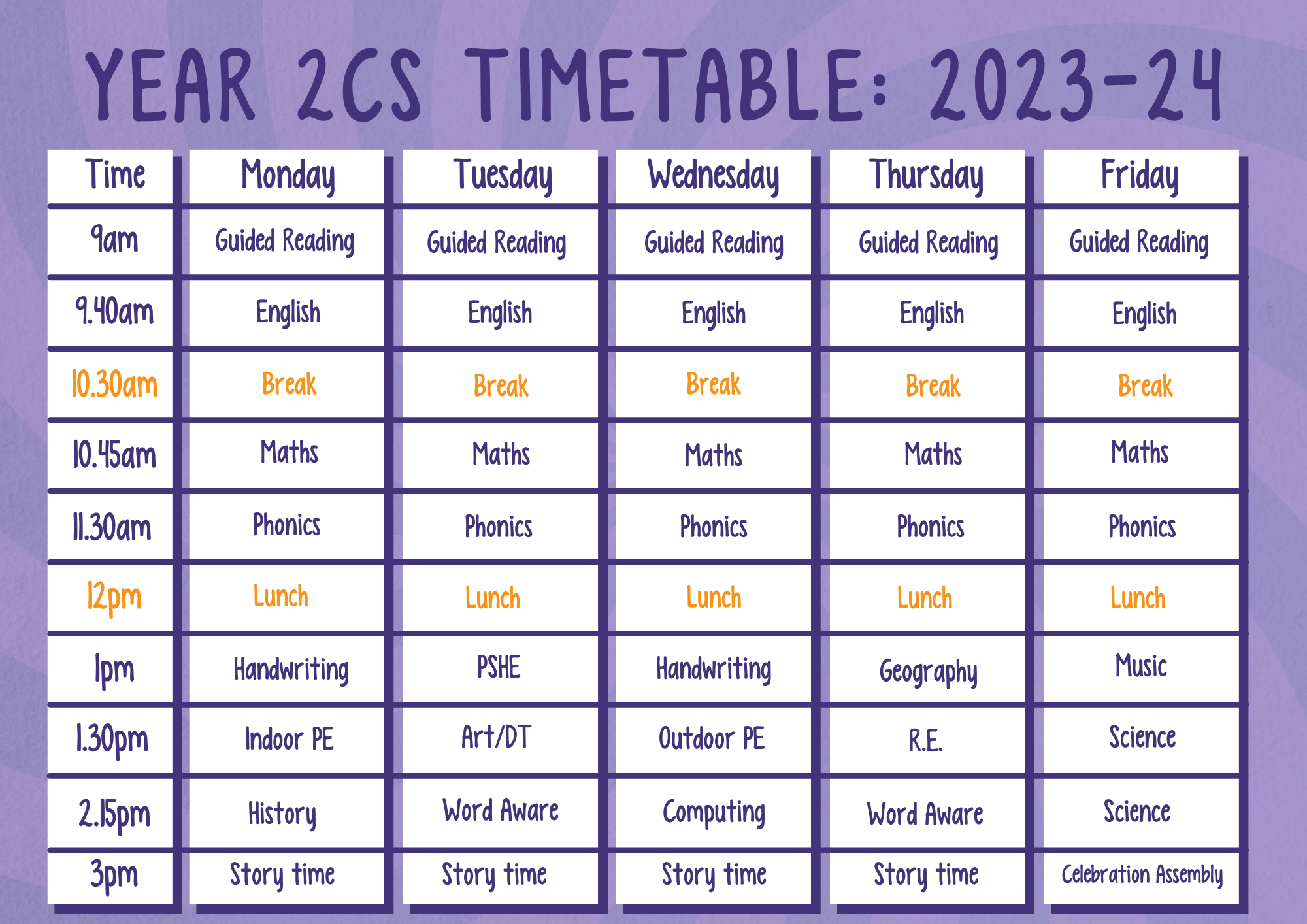 YEAR 2CS TIMETABLE: 2023-24

| Time | Monday | Tuesday | Wednesday | Thursday | Friday |
|---|---|---|---|---|---|
| 9am | Guided Reading | Guided Reading | Guided Reading | Guided Reading | Guided Reading |
| 9.40am | English | English | English | English | English |
| 10.30am | Break | Break | Break | Break | Break |
| 10.45am | Maths | Maths | Maths | Maths | Maths |
| 11.30am | Phonics | Phonics | Phonics | Phonics | Phonics |
| 12pm | Lunch | Lunch | Lunch | Lunch | Lunch |
| 1pm | Handwriting | PSHE | Handwriting | Geography | Music |
| 1.30pm | Indoor PE | Art/DT | Outdoor PE | R.E. | Science |
| 2.15pm | History | Word Aware | Computing | Word Aware | Science |
| 3pm | Story time | Story time | Story time | Story time | Celebration Assembly |